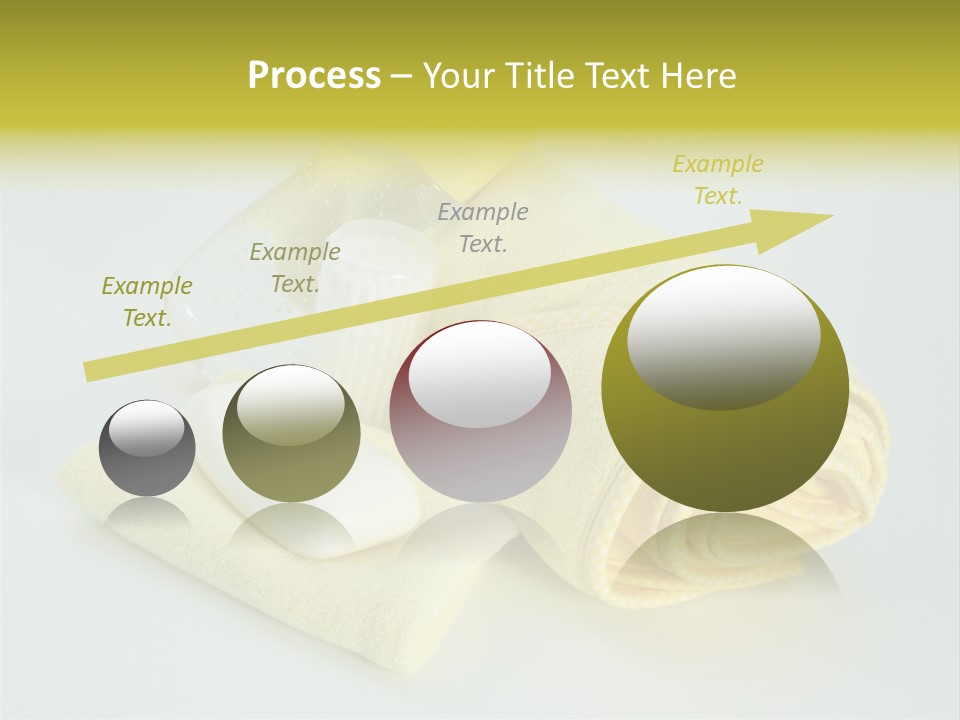 Process – Your Title Text Here

Example Text.

Example Text.

Example Text.

Example Text.